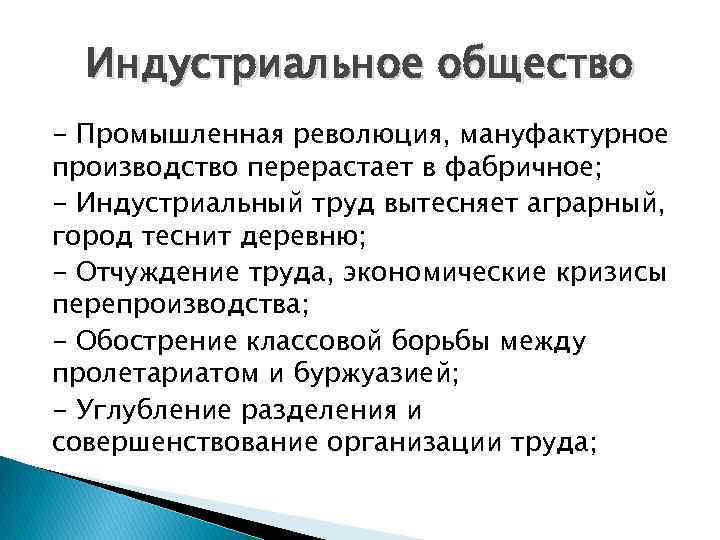 Индустриальное общество

- Промышленная революция, мануфактурное производство перерастает в фабричное;

- Индустриальный труд вытесняет аграрный, город теснит деревню;

- Отчуждение труда, экономические кризисы перепроизводства;

- Обострение классовой борьбы между пролетариатом и буржуазией;

- Углубление разделения и совершенствование организации труда;